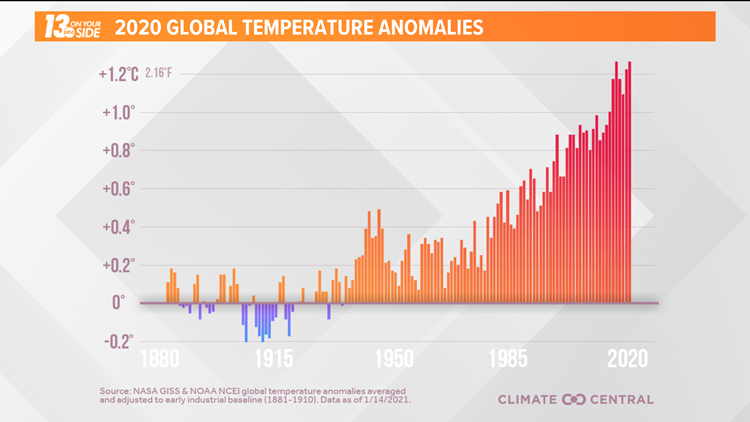 13 ON YOUR SIDE 2020 GLOBAL TEMPERATURE ANOMALIES

+1.2°C 2.16°F
+1.0°
+0.8°
+0.6°
+0.4°
+0.2°
0°
-0.2°

1880 1915 1950 1985 2020

Source: NASA GISS & NOAA NCEI global temperature anomalies averaged and adjusted to early industrial baseline (1881-1910). Data as of 1/14/2021.

CLIMATE CENTRAL